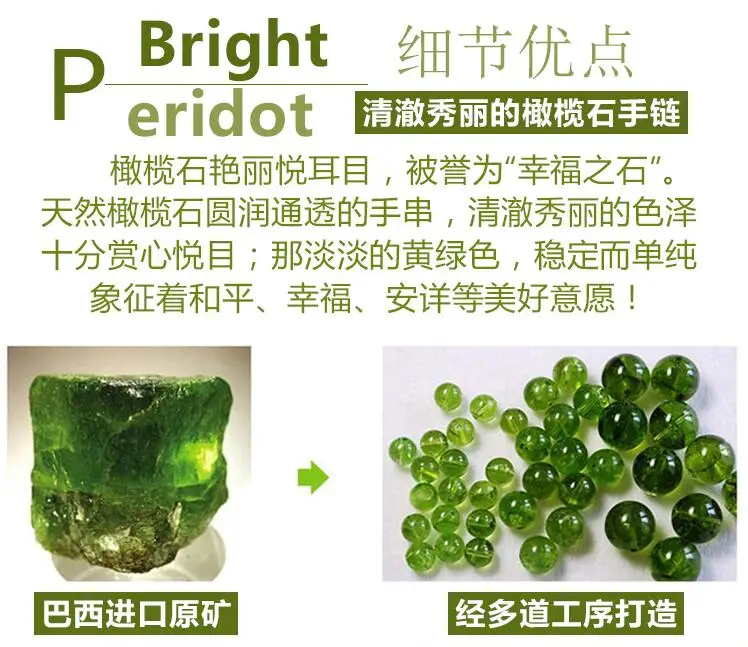 Bright
Peridot

细节优点

清澈秀丽的橄榄石手链

橄榄石艳丽悦耳目，被誉为“幸福之石”。天然橄榄石圆润通透的手串，清澈秀丽的色泽十分赏心悦目；那淡淡的黄绿色，稳定而单纯象征着和平、幸福、安详等美好意愿！

巴西进口原矿

经多道工序打造